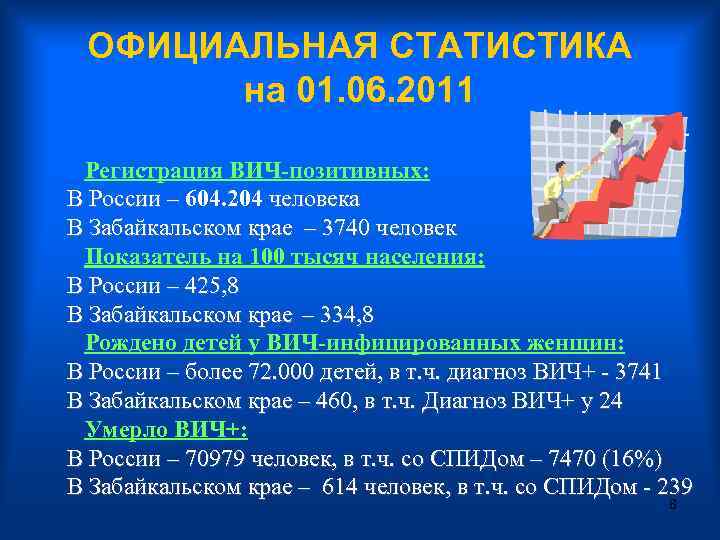 ОФИЦИАЛЬНАЯ СТАТИСТИКА на 01.06.2011

Регистрация ВИЧ-позитивных:
В России – 604.204 человека
В Забайкальском крае – 3740 человек

Показатель на 100 тысяч населения:
В России – 425,8
В Забайкальском крае – 334,8

Рождено детей у ВИЧ-инфицированных женщин:
В России – более 72.000 детей, в т.ч. диагноз ВИЧ+ - 3741
В Забайкальском крае – 460, в т.ч. Диагноз ВИЧ+ у 24

Умерло ВИЧ+:
В России – 70979 человек, в т.ч. со СПИДом – 7470 (16%)
В Забайкальском крае – 614 человек, в т.ч. со СПИДом - 239

8